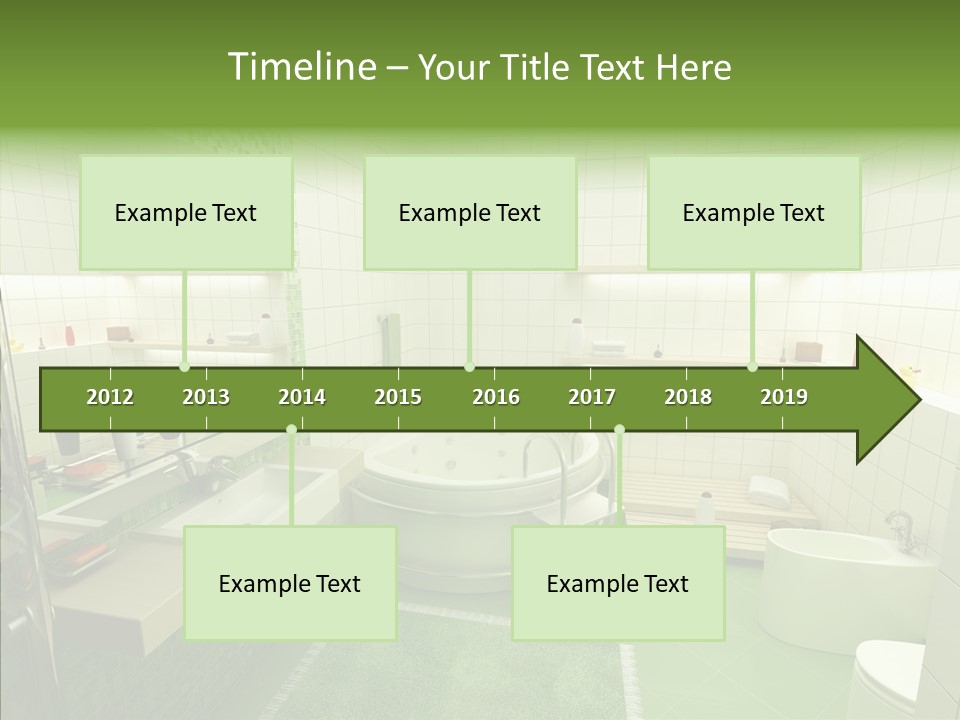 Timeline – Your Title Text Here

Example Text

Example Text

Example Text

2012 2013 2014 2015 2016 2017 2018 2019

Example Text

Example Text